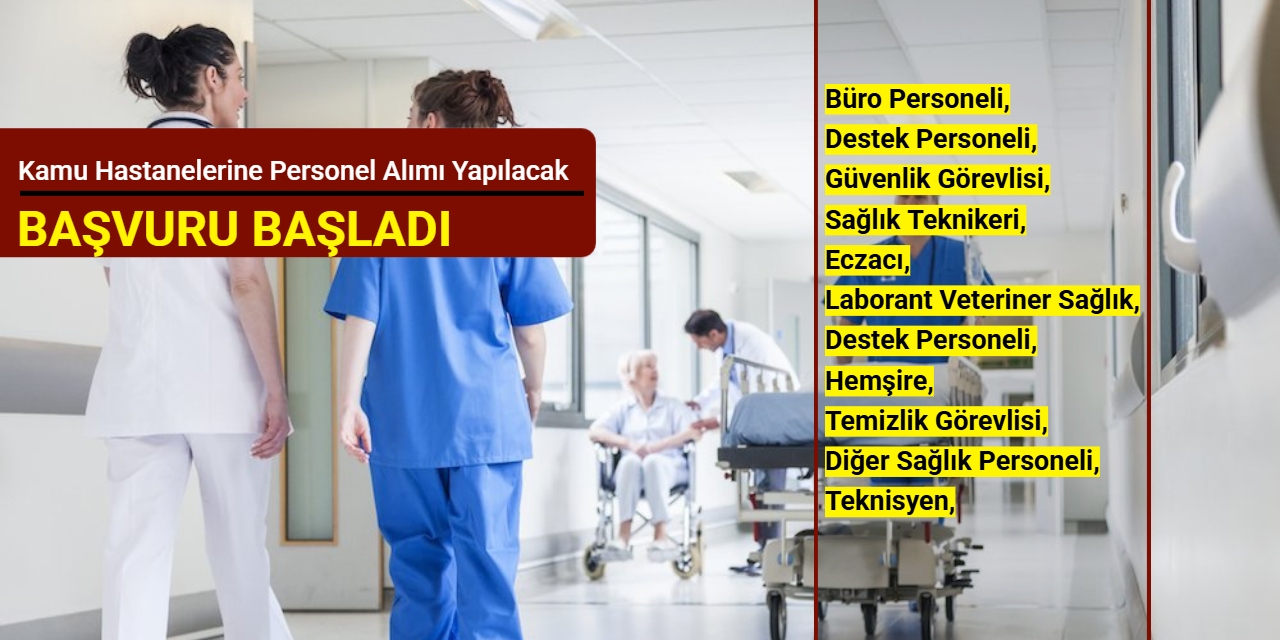 Kamu Hastanelerine Personel Alımı Yapılacak

BAŞVURU BAŞLADI

Büro Personeli,
Destek Personeli,
Güvenlik Görevlisi,
Sağlık Teknikeri,
Eczacı,
Laborant Veteriner Sağlık,
Destek Personeli,
Hemşire,
Temizlik Görevlisi,
Diğer Sağlık Personeli,
Teknisyen,